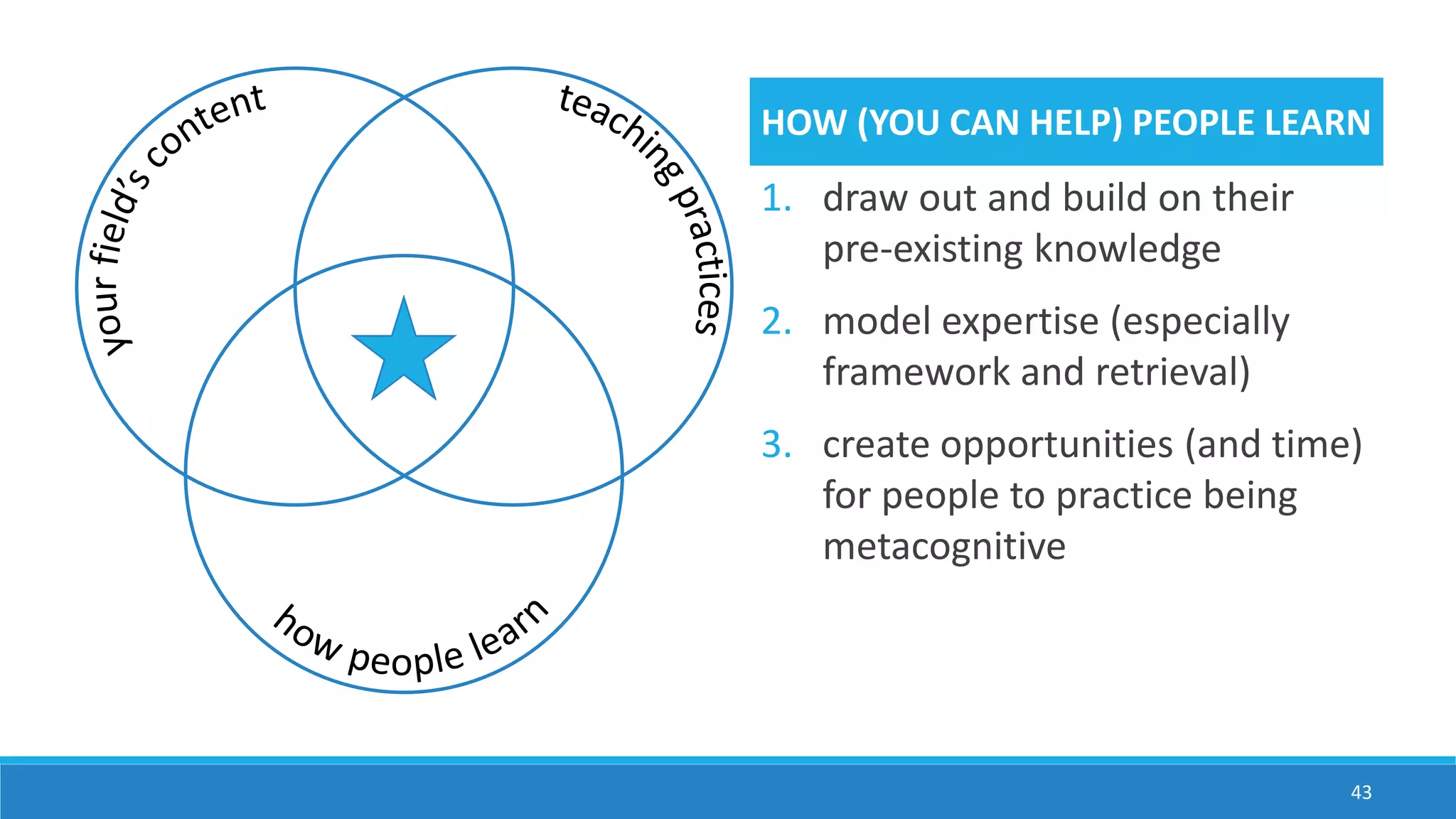 your field's content

teaching practices

how people learn

HOW (YOU CAN HELP) PEOPLE LEARN

1. draw out and build on their pre-existing knowledge

2. model expertise (especially framework and retrieval)

3. create opportunities (and time) for people to practice being metacognitive

43